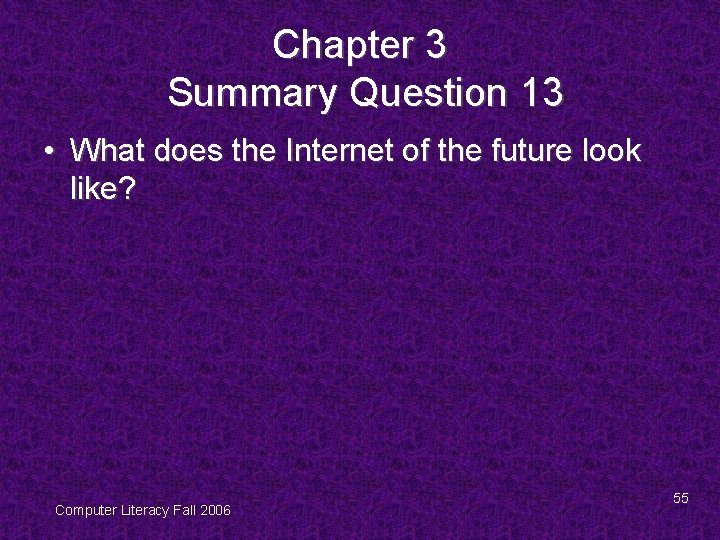 Chapter 3
Summary Question 13

• What does the Internet of the future look like?

Computer Literacy Fall 2006

55